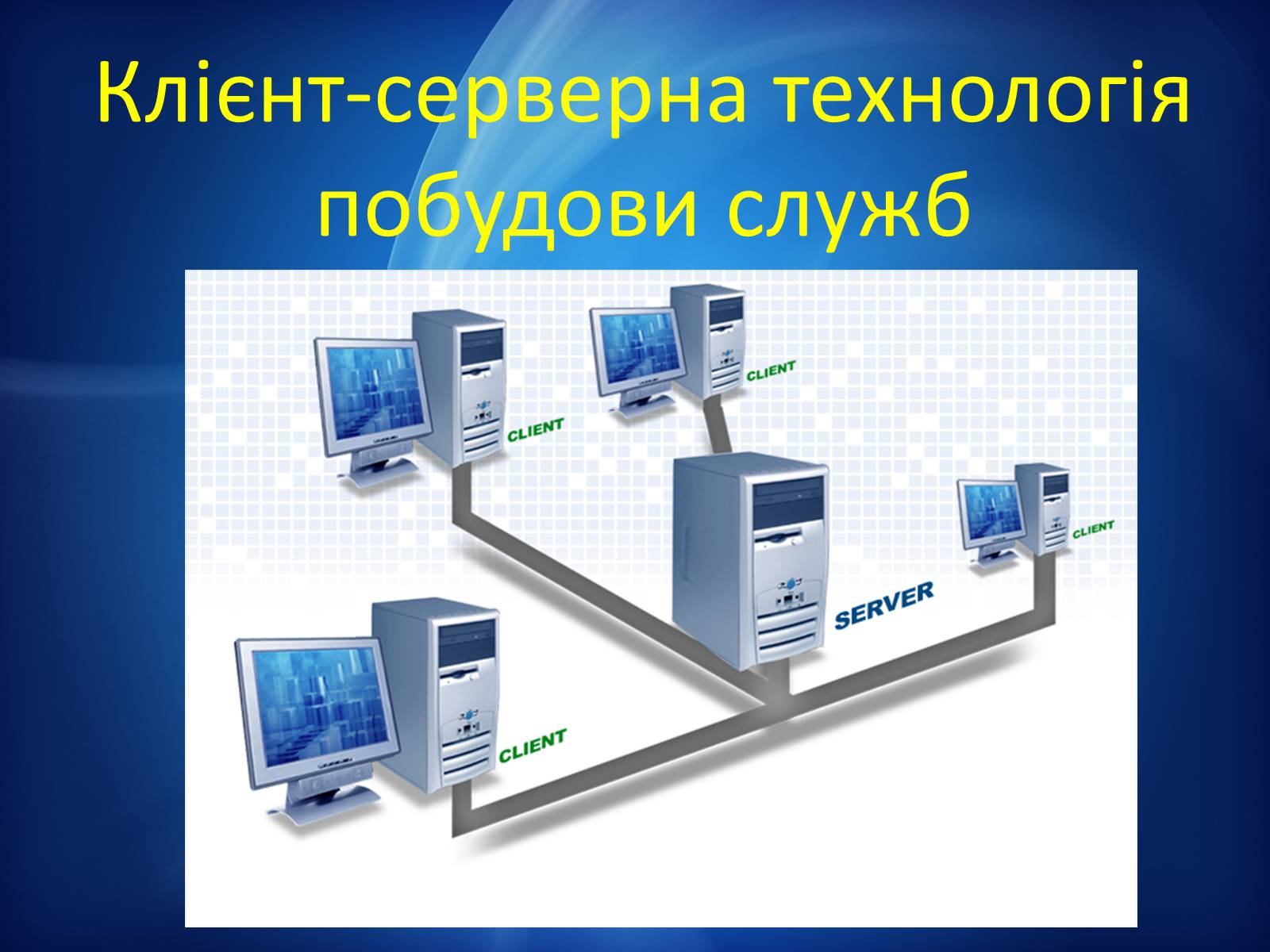 Клієнт-серверна технологія побудови служб

CLIENT

CLIENT

CLIENT

SERVER

CLIENT